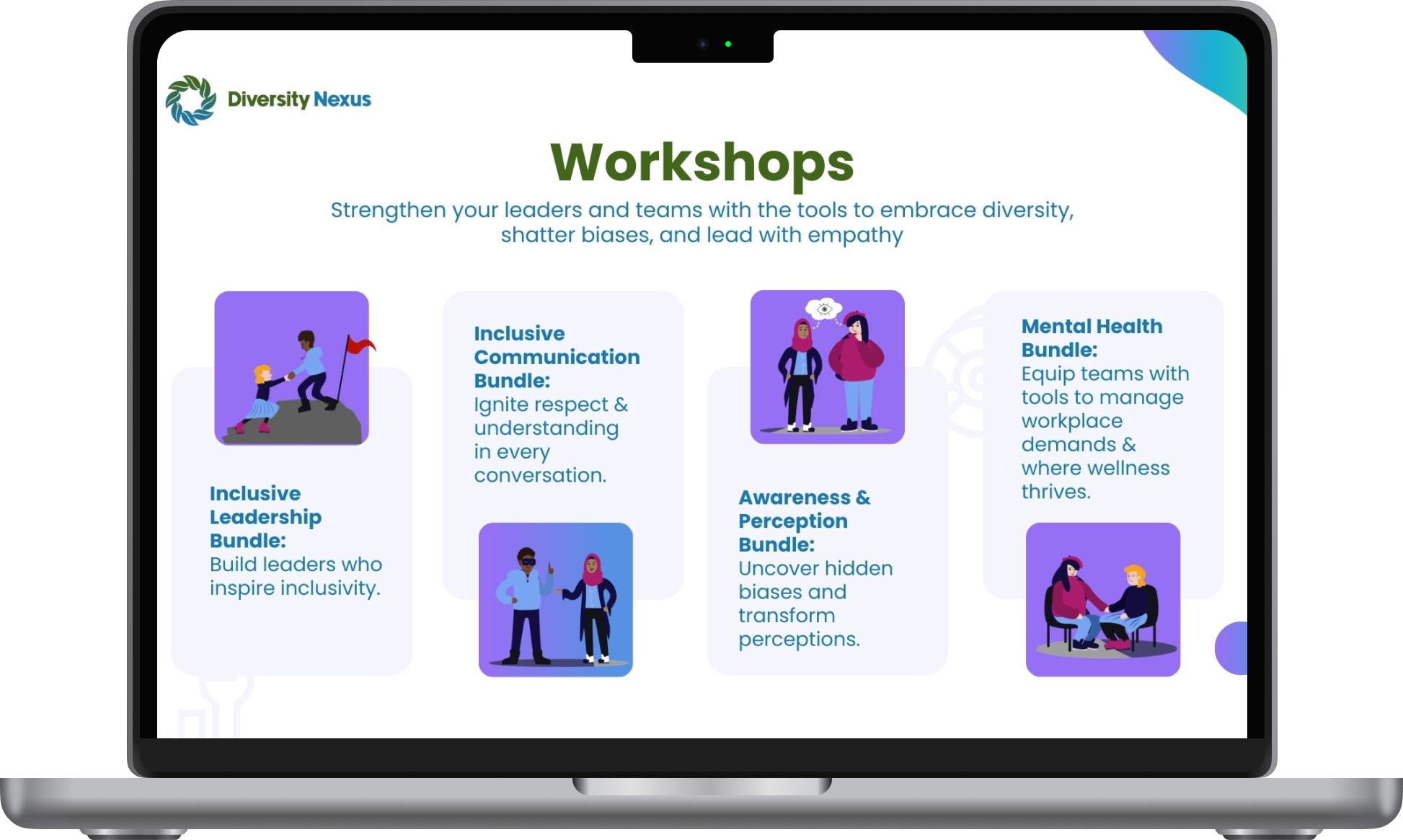 Diversity Nexus

Workshops

Strengthen your leaders and teams with the tools to embrace diversity, shatter biases, and lead with empathy

Inclusive Leadership Bundle:
Build leaders who inspire inclusivity.

Inclusive Communication Bundle:
Ignite respect & understanding in every conversation.

Awareness & Perception Bundle:
Uncover hidden biases and transform perceptions.

Mental Health Bundle:
Equip teams with tools to manage workplace demands & where wellness thrives.